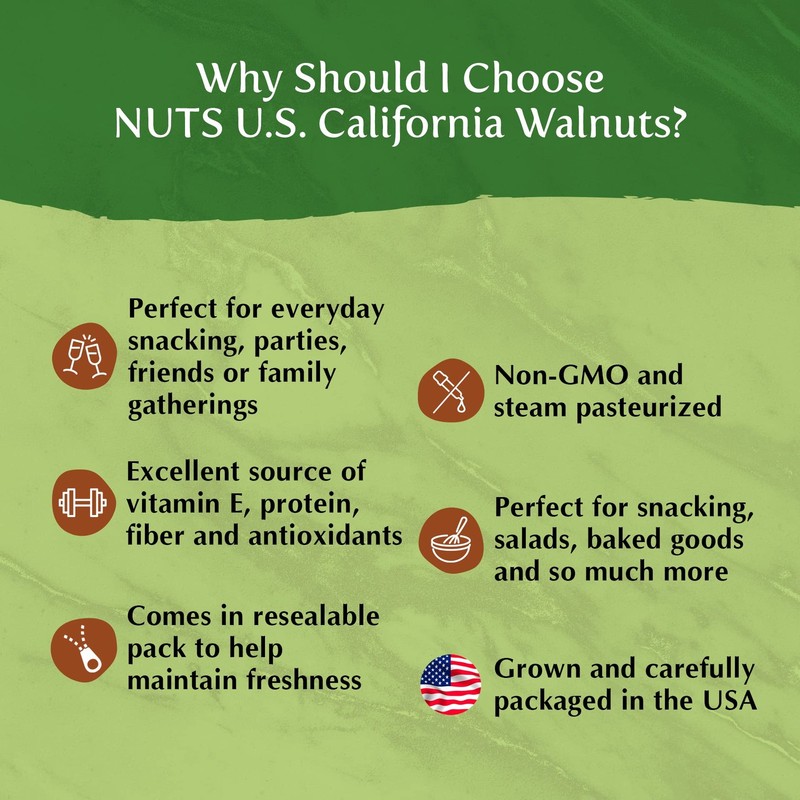 Why Should I Choose NUTS U.S. California Walnuts?

Perfect for everyday snacking, parties, friends or family gatherings

Excellent source of vitamin E, protein, fiber and antioxidants

Comes in resealable pack to help maintain freshness

Non-GMO and steam pasteurized

Perfect for snacking, salads, baked goods and so much more

Grown and carefully packaged in the USA